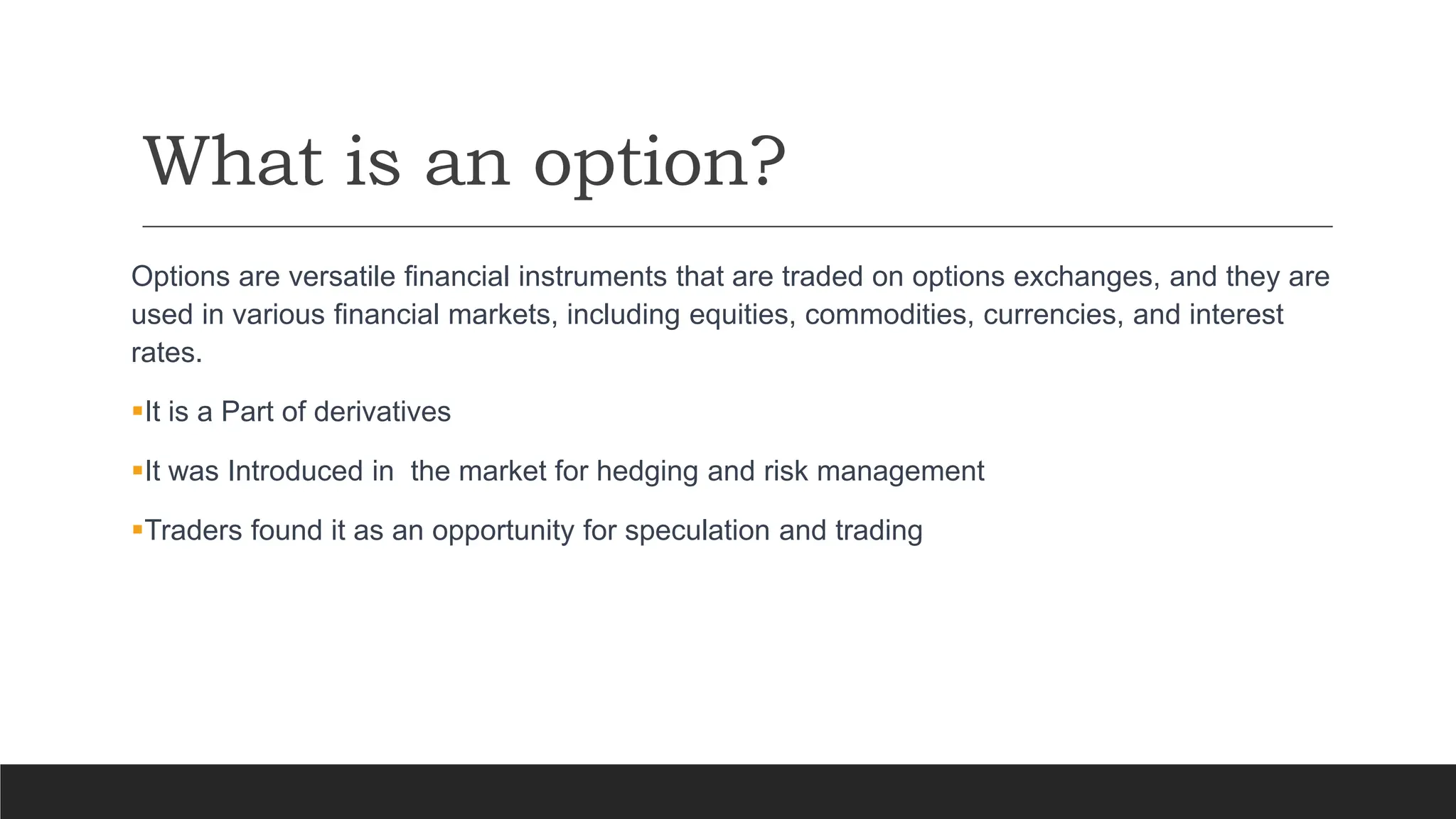 What is an option?

Options are versatile financial instruments that are traded on options exchanges, and they are used in various financial markets, including equities, commodities, currencies, and interest rates.

▪It is a Part of derivatives

▪It was Introduced in  the market for hedging and risk management

▪Traders found it as an opportunity for speculation and trading